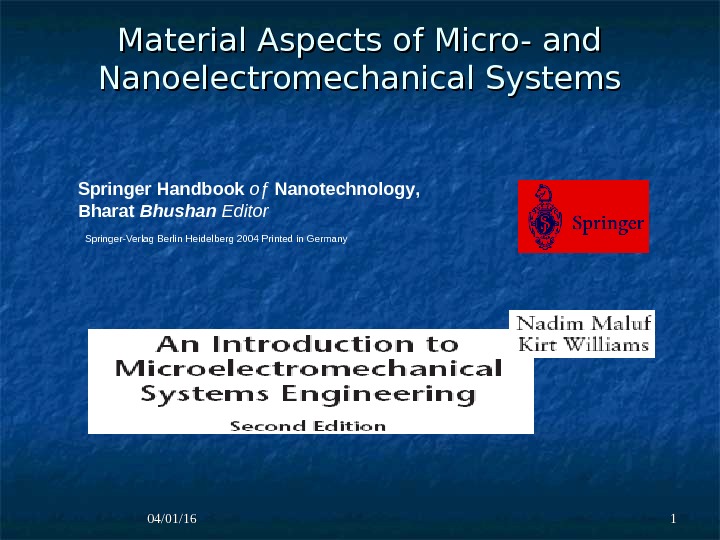 Material Aspects of Micro- and Nanoelectromechanical Systems

Springer Handbook of Nanotechnology, Bharat Bhushan Editor

Springer-Verlag Berlin Heidelberg 2004 Printed in Germany

Springer

Nadim Maluf
Kirt Williams

An Introduction to Microelectromechanical Systems Engineering
Second Edition

04/01/16

1